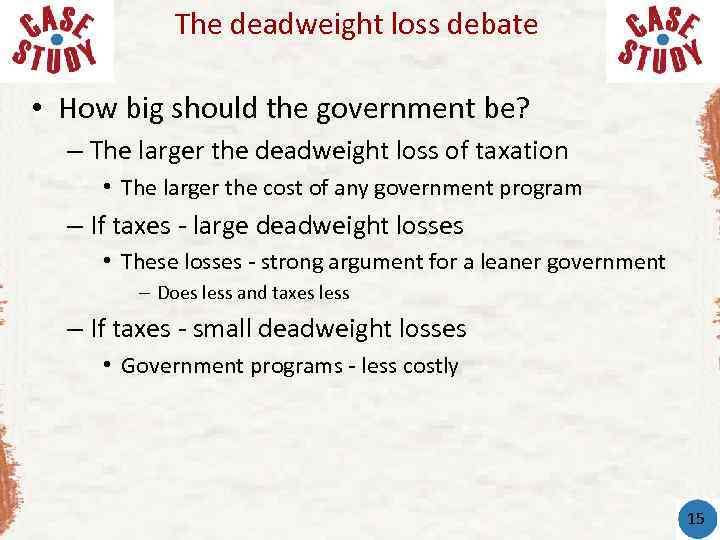 CASE STUDY

The deadweight loss debate

CASE STUDY

• How big should the government be?
– The larger the deadweight loss of taxation
• The larger the cost of any government program
– If taxes - large deadweight losses
• These losses - strong argument for a leaner government
– Does less and taxes less
– If taxes - small deadweight losses
• Government programs - less costly

15